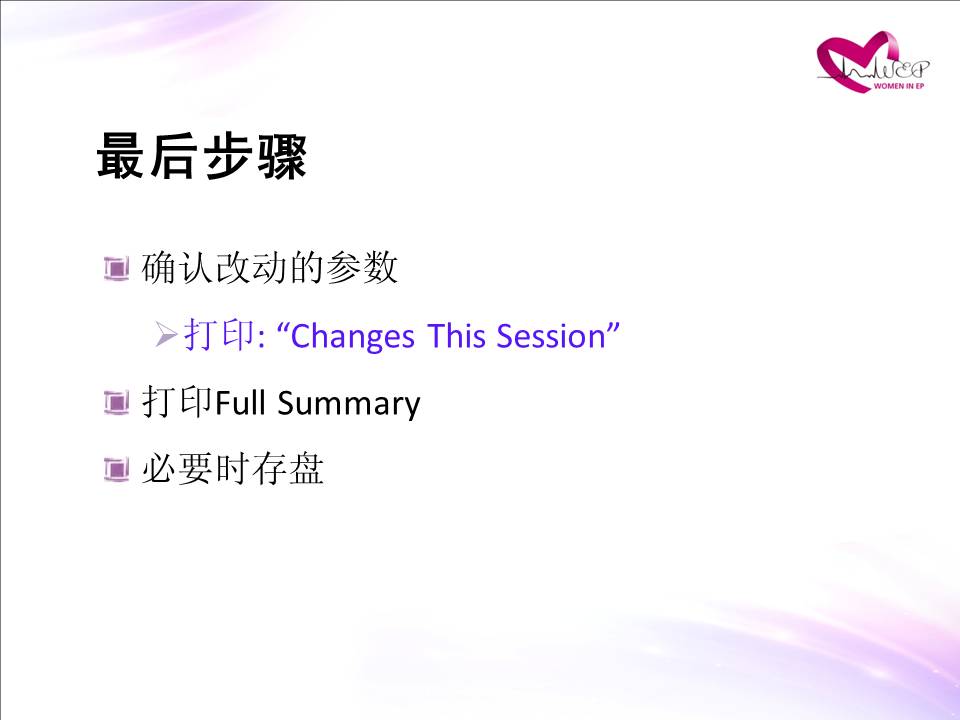 WEP
WOMEN IN EP

最后步骤

确认改动的参数

打印: “Changes This Session”

打印Full Summary

必要时存盘